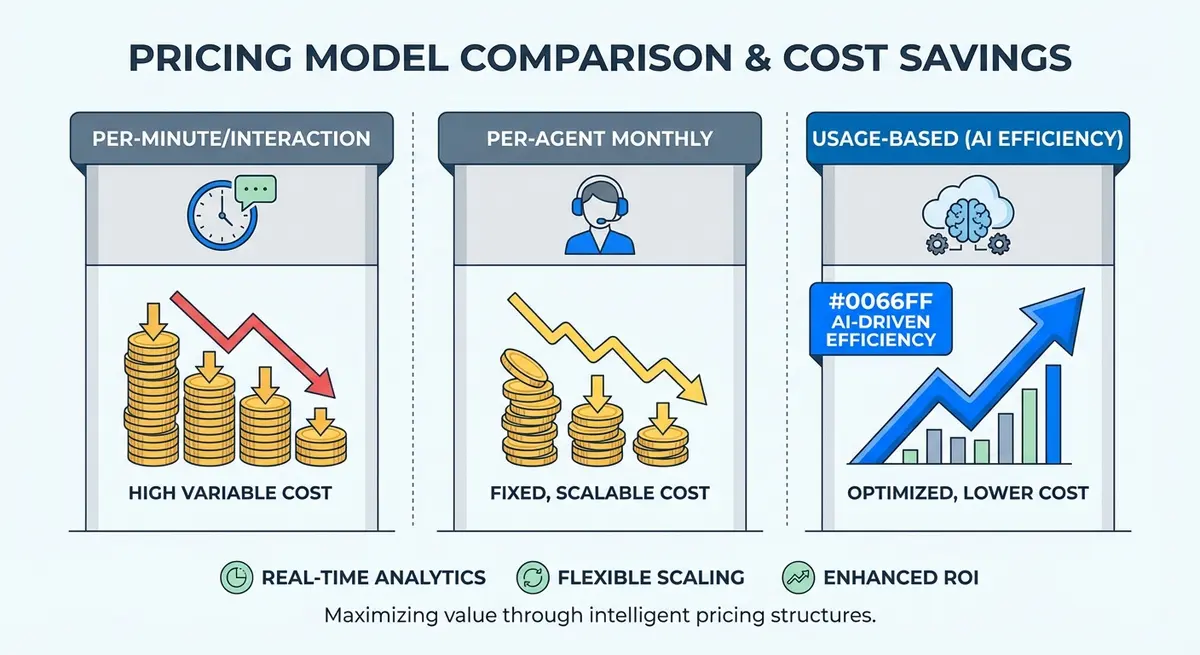 PRICING MODEL COMPARISON & COST SAVINGS

PER-MINUTE/INTERACTION

HIGH VARIABLE COST

PER-AGENT MONTHLY

FIXED, SCALABLE COST

USAGE-BASED (AI EFFICIENCY)

#0066FF AI-DRIVEN EFFICIENCY

OPTIMIZED, LOWER COST

REAL-TIME ANALYTICS FLEXIBLE SCALING ENHANCED ROI

Maximizing value through intelligent pricing structures.